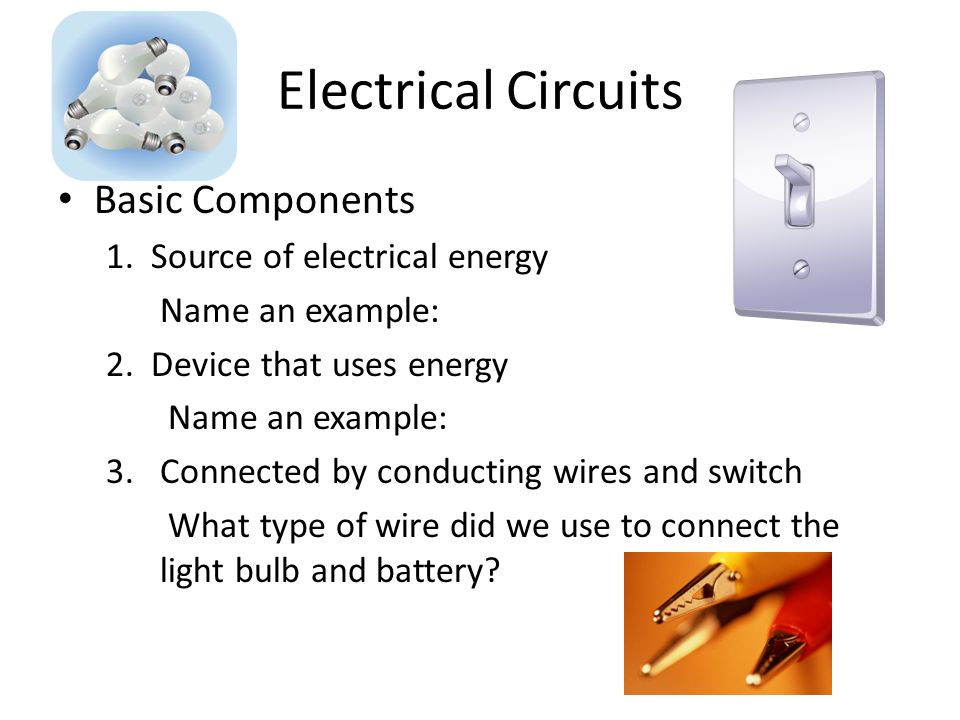 Electrical Circuits

• Basic Components

1. Source of electrical energy

Name an example:

2. Device that uses energy

Name an example:

3. Connected by conducting wires and switch

What type of wire did we use to connect the light bulb and battery?